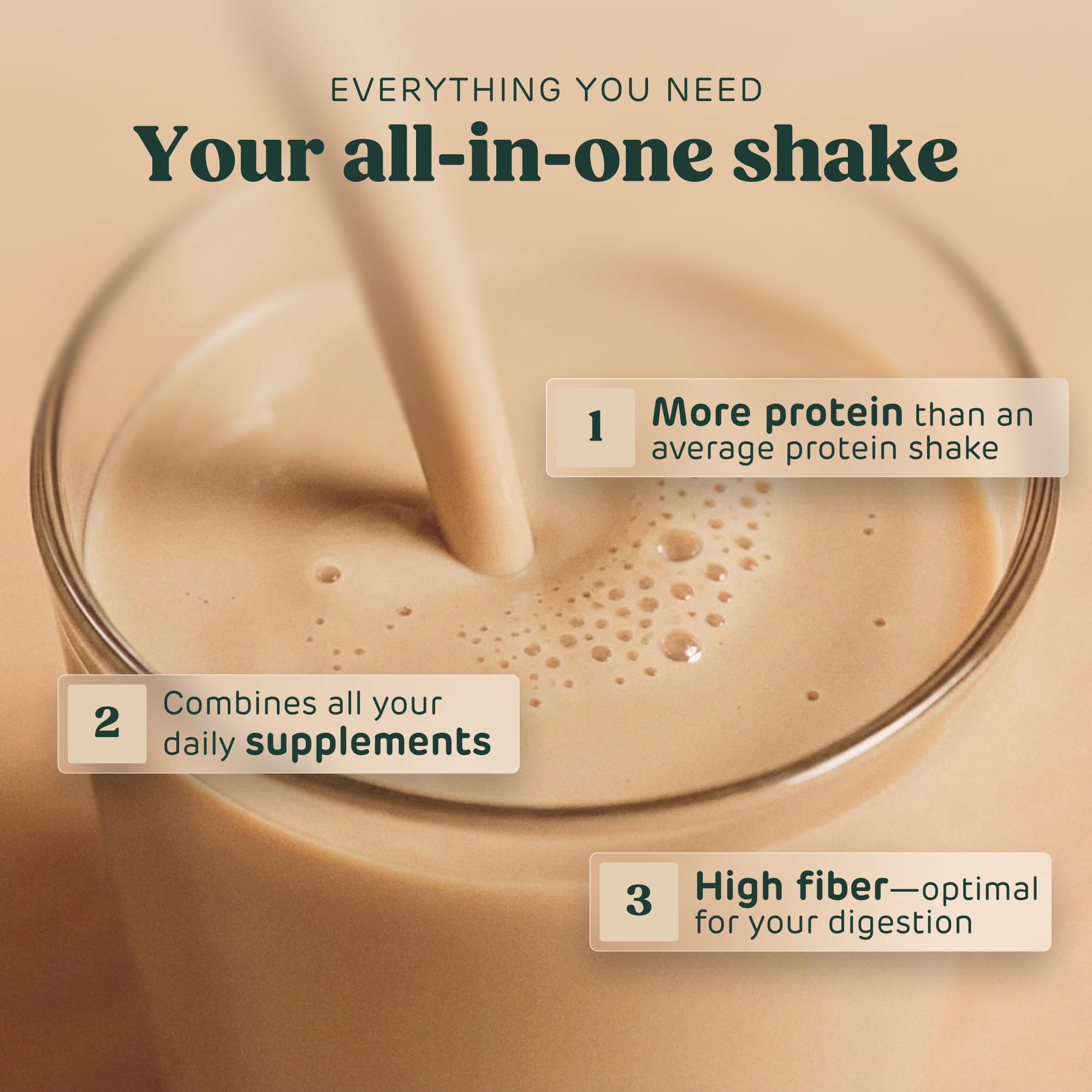 EVERYTHING YOU NEED

Your all-in-one shake

1 More protein than an average protein shake

2 Combines all your daily supplements

3 High fiber—optimal for your digestion